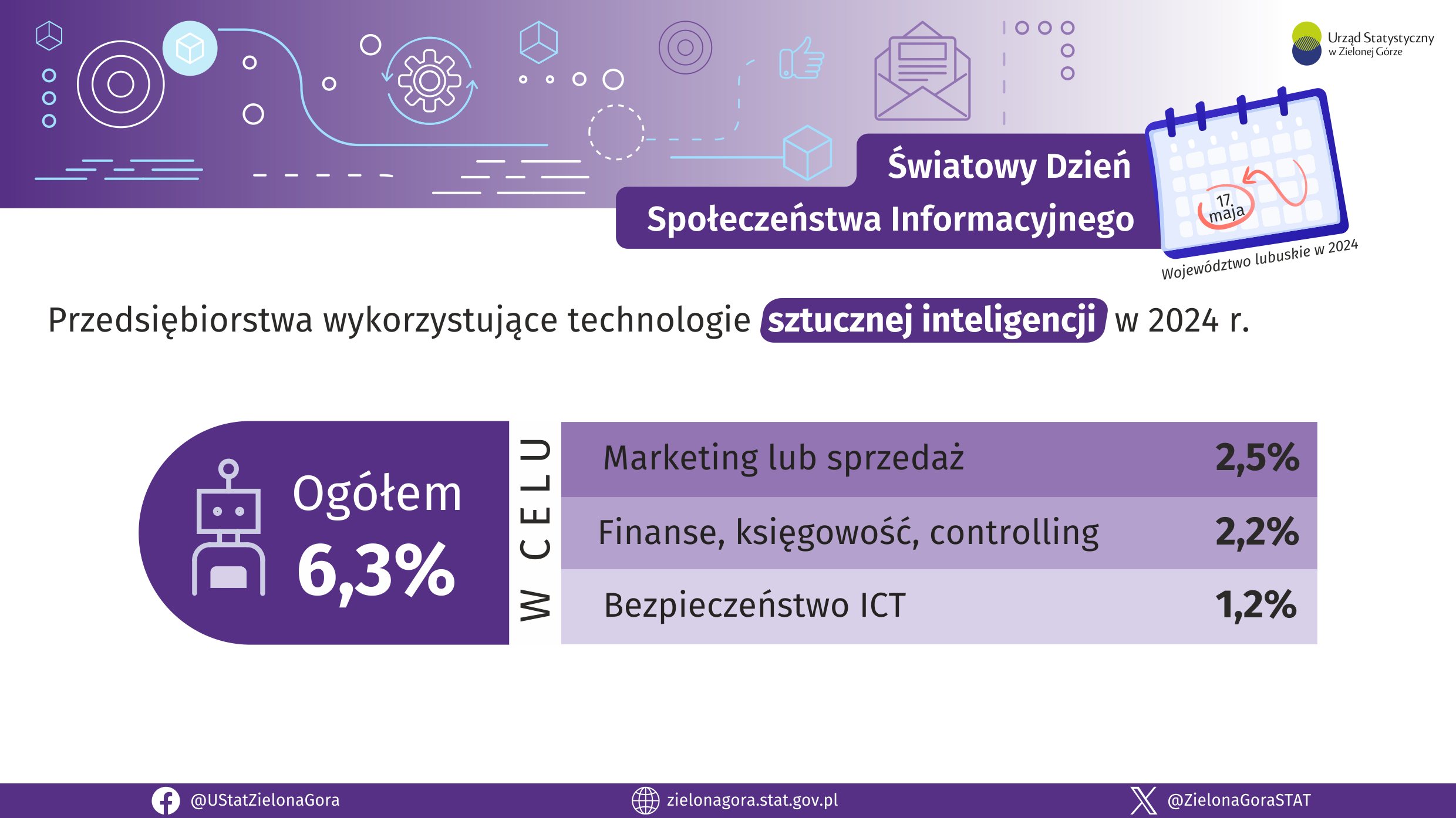 Urząd Statystyczny w Zielonej Górze

Światowy Dzień Społeczeństwa Informacyjnego

17. maja

Województwo lubuskie w 2024

Przedsiębiorstwa wykorzystujące technologie sztucznej inteligencji w 2024 r.

Ogółem 6,3%

W CELU

| Marketing lub sprzedaż | 2,5% |
|---|---|
| Finanse, księgowość, controlling | 2,2% |
| Bezpieczeństwo ICT | 1,2% |

@UStatZielonaGora
zielonagora.stat.gov.pl
@ZielonaGoraSTAT